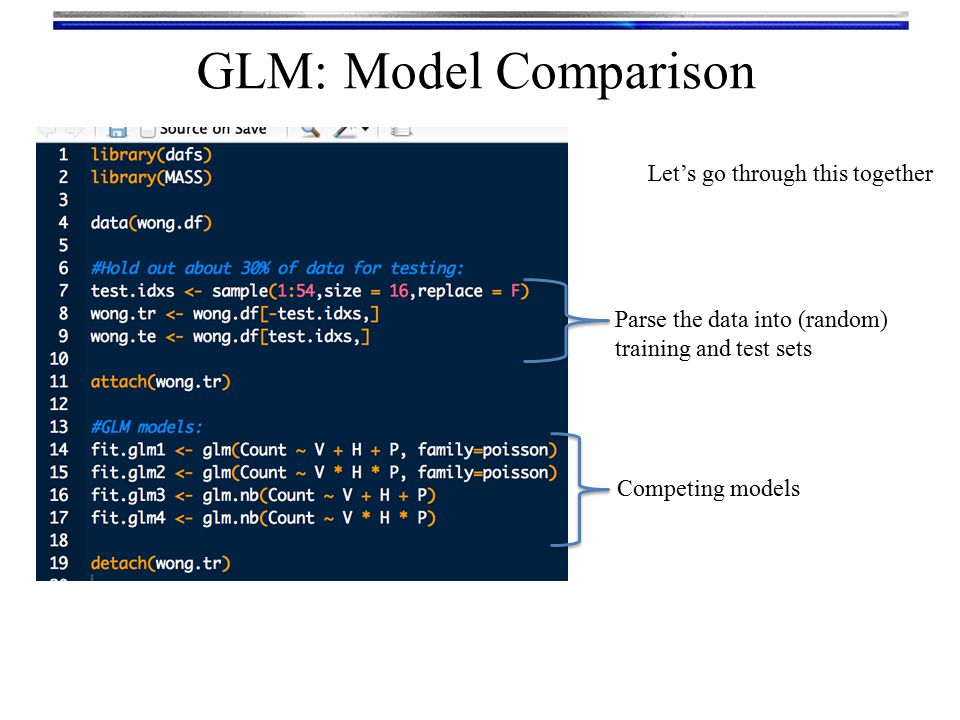 GLM: Model Comparison

Source on Save

1 library(dafs)
2 library(MASS)
3
4 data(wong.df)
5
6 #Hold out about 30% of data for testing:
7 test.idxs <- sample(1:54,size = 16,replace = F)
8 wong.tr <- wong.df[-test.idxs,]
9 wong.te <- wong.df[test.idxs,]
10
11 attach(wong.tr)
12
13 #GLM models:
14 fit.glm1 <- glm(Count ~ V + H + P, family=poisson)
15 fit.glm2 <- glm(Count ~ V * H * P, family=poisson)
16 fit.glm3 <- glm.nb(Count ~ V + H + P)
17 fit.glm4 <- glm.nb(Count ~ V * H * P)
18
19 detach(wong.tr)

Let's go through this together

Parse the data into (random) training and test sets

Competing models